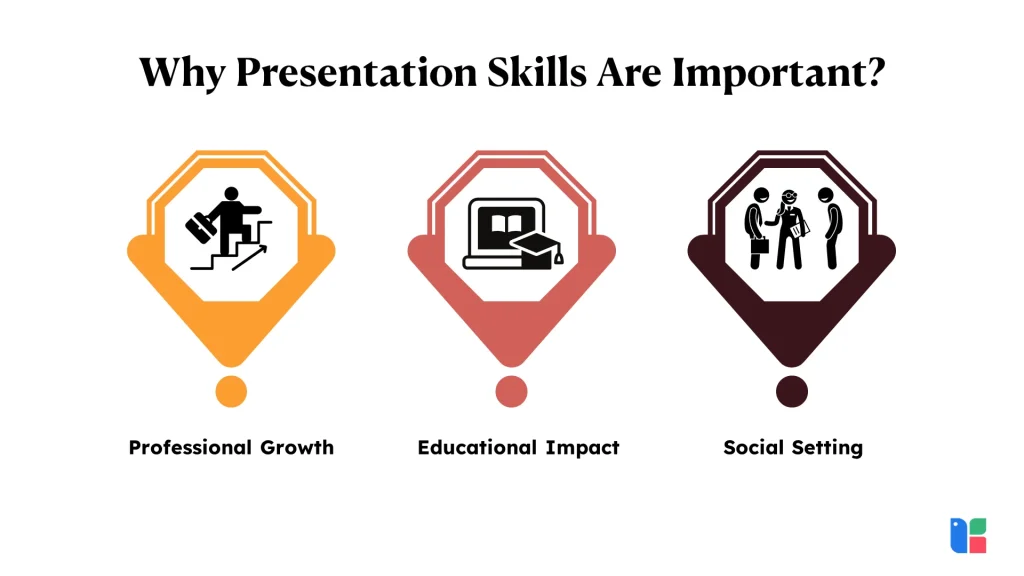 Why Presentation Skills Are Important?

Professional Growth

Educational Impact

Social Setting